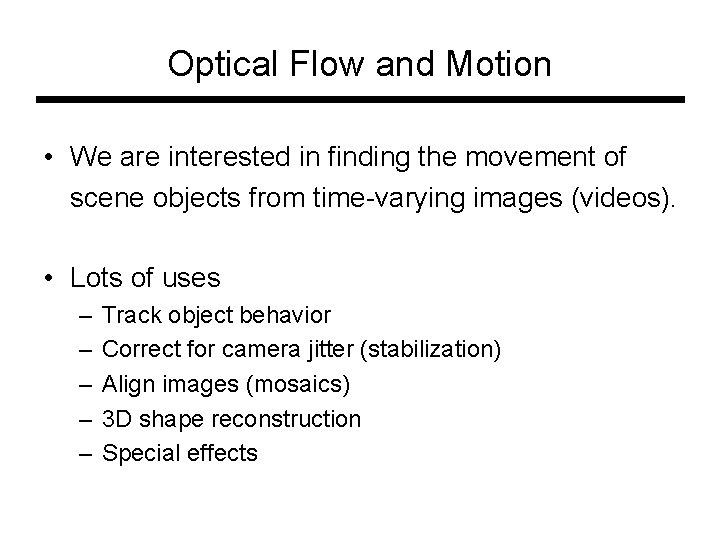 Optical Flow and Motion

• We are interested in finding the movement of scene objects from time-varying images (videos).

• Lots of uses
– Track object behavior
– Correct for camera jitter (stabilization)
– Align images (mosaics)
– 3D shape reconstruction
– Special effects